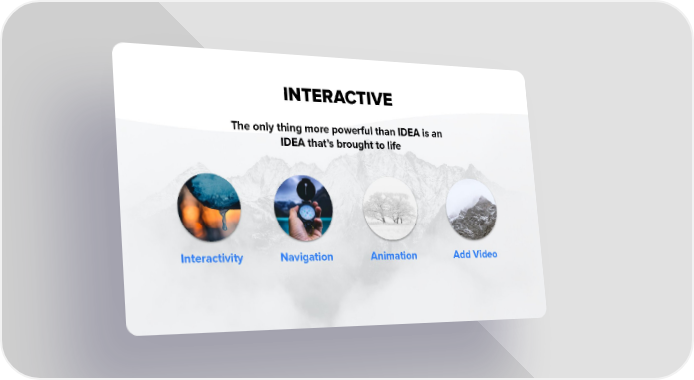 INTERACTIVE

The only thing more powerful than IDEA is an IDEA that's brought to life

Interactivity

Navigation

Animation

Add Video